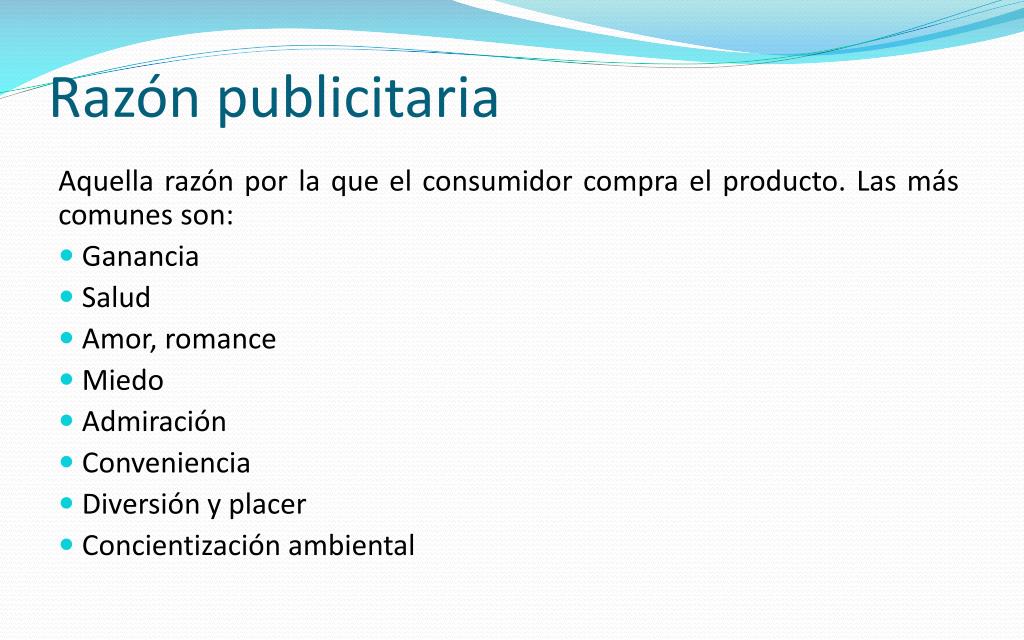 Razón publicitaria

Aquella razón por la que el consumidor compra el producto. Las más comunes son:

- Ganancia
- Salud
- Amor, romance
- Miedo
- Admiración
- Conveniencia
- Diversión y placer
- Concientización ambiental